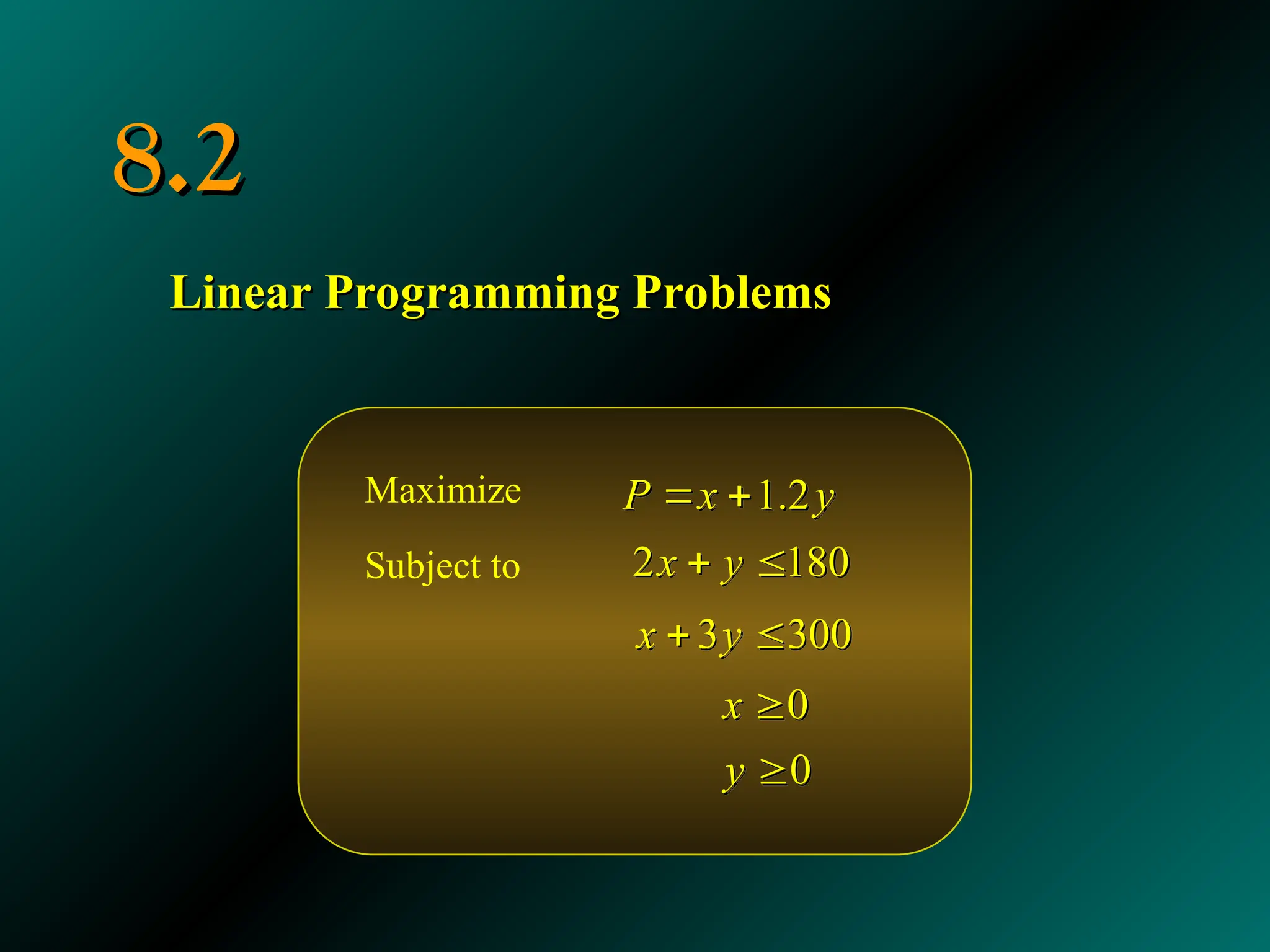 8.2

Linear Programming Problems

Maximize $P = x + 1.2y$

Subject to $2x + y \leq 180$

$x + 3y \leq 300$

$x \geq 0$

$y \geq 0$